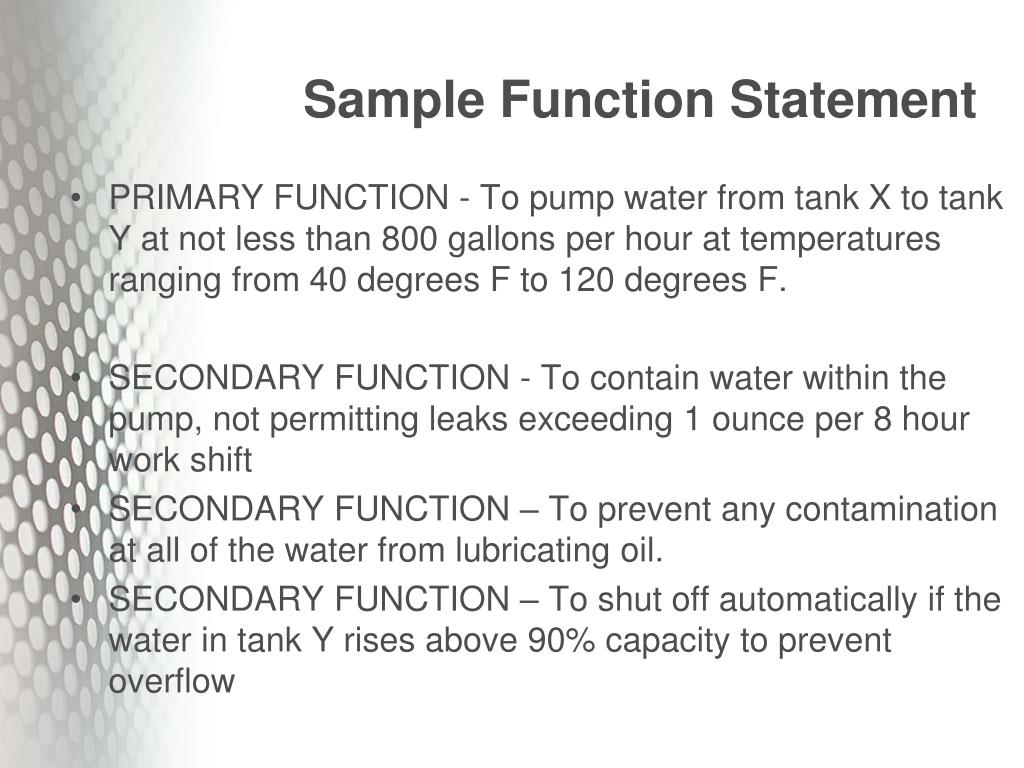 Sample Function Statement

• PRIMARY FUNCTION - To pump water from tank X to tank Y at not less than 800 gallons per hour at temperatures ranging from 40 degrees F to 120 degrees F.

• SECONDARY FUNCTION - To contain water within the pump, not permitting leaks exceeding 1 ounce per 8 hour work shift

• SECONDARY FUNCTION – To prevent any contamination at all of the water from lubricating oil.

• SECONDARY FUNCTION – To shut off automatically if the water in tank Y rises above 90% capacity to prevent overflow